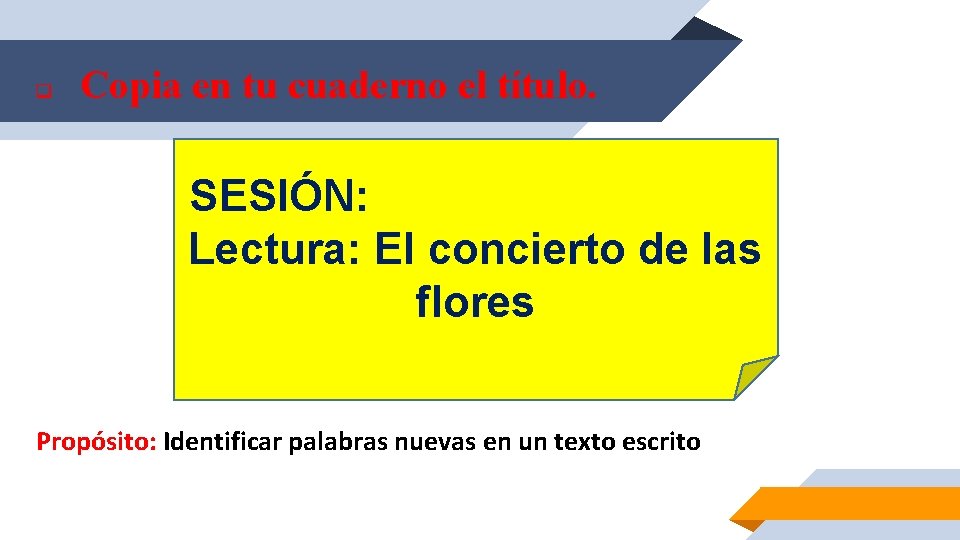 ❑ Copia en tu cuaderno el título.

SESIÓN:
Lectura: El concierto de las flores

Propósito: Identificar palabras nuevas en un texto escrito